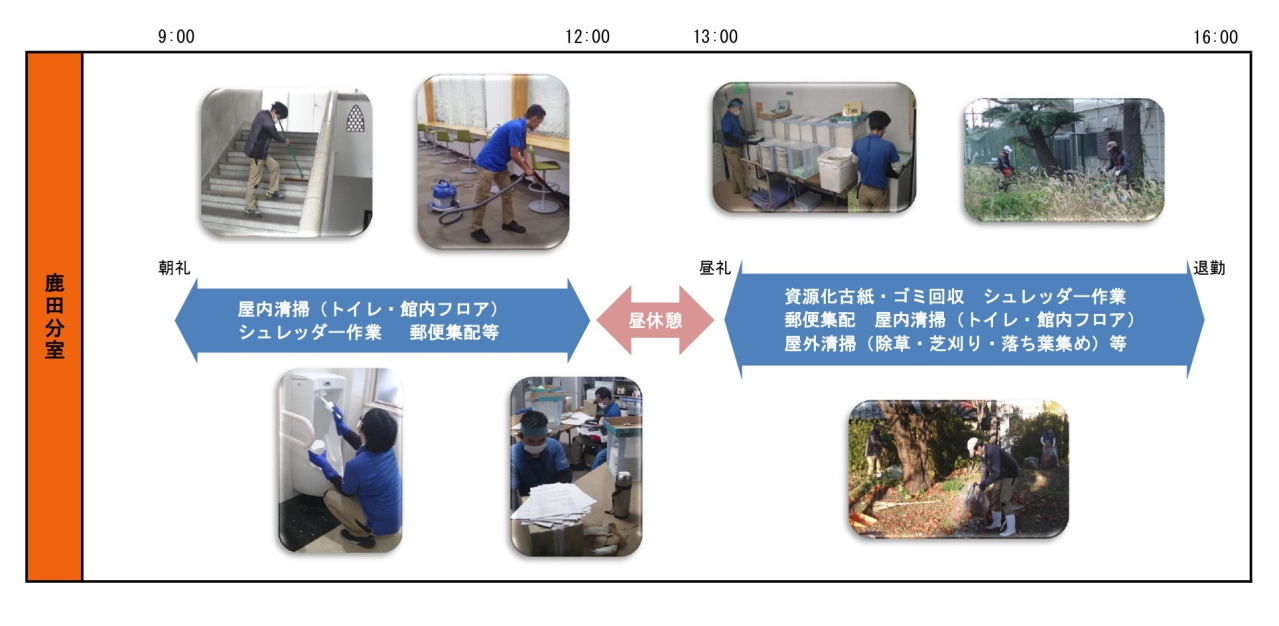 9:00 12:00 13:00 16:00

鹿田分室

朝礼

屋内清掃（トイレ・館内フロア）
シュレッダー作業　郵便集配等

昼休憩

昼礼

資源化古紙・ゴミ回収　シュレッダー作業
郵便集配　屋内清掃（トイレ・館内フロア）
屋外清掃（除草・芝刈り・落ち葉集め）等

退勤